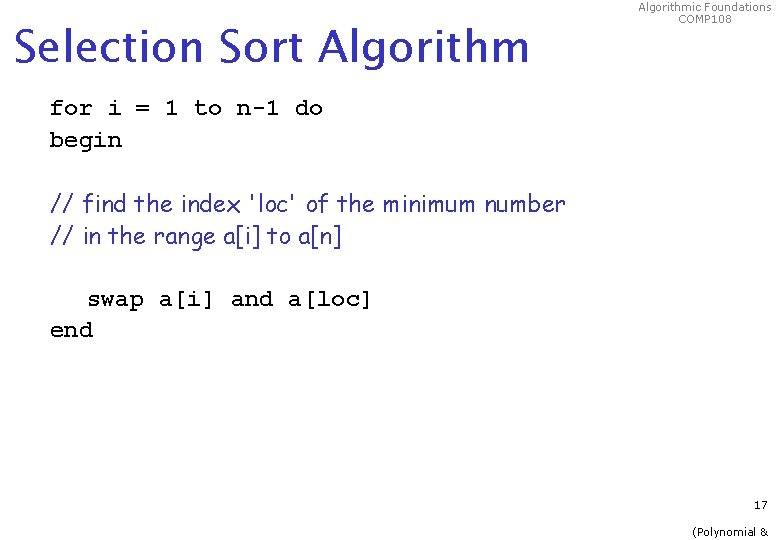 Algorithmic Foundations
COMP108

Selection Sort Algorithm

for i = 1 to n-1 do
begin

// find the index 'loc' of the minimum number
// in the range a[i] to a[n]

swap a[i] and a[loc]
end

17

(Polynomial &